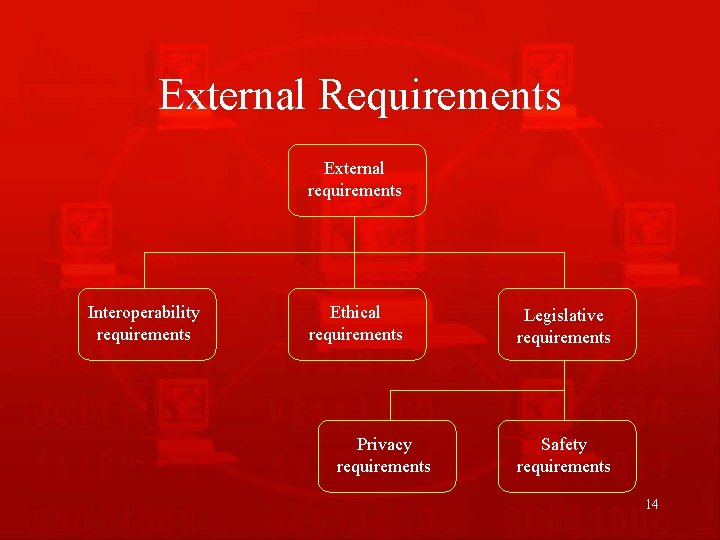 External Requirements

External requirements

Interoperability requirements

Ethical requirements

Legislative requirements

Privacy requirements

Safety requirements

14